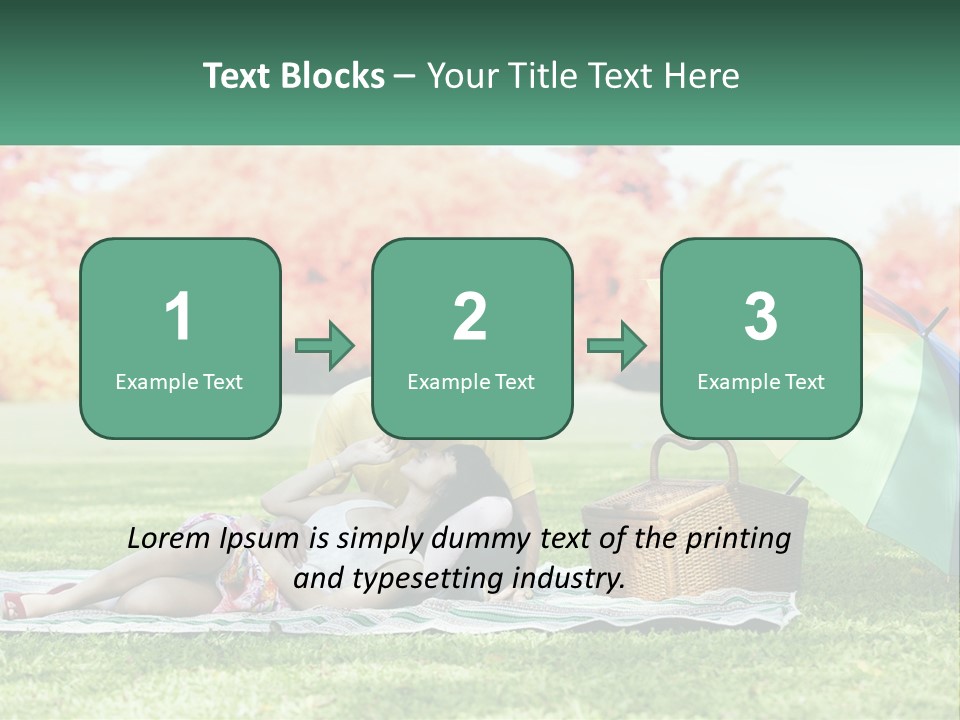 Text Blocks – Your Title Text Here

1
Example Text

2
Example Text

3
Example Text

Lorem Ipsum is simply dummy text of the printing and typesetting industry.